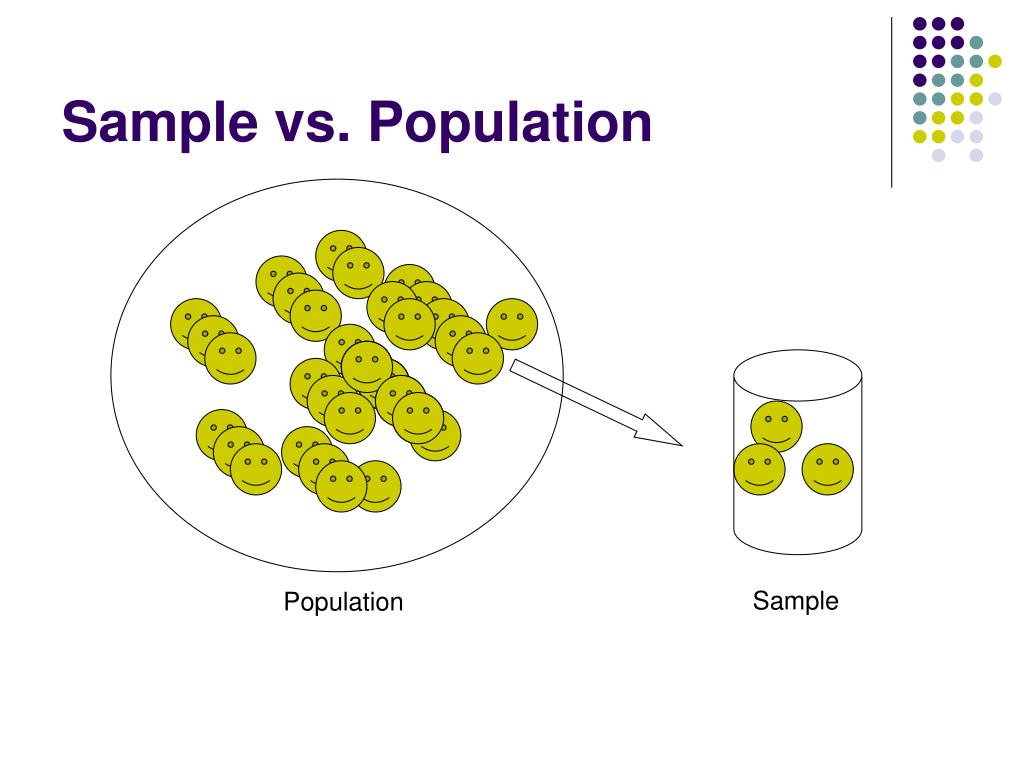 Sample vs. Population

Population

Sample